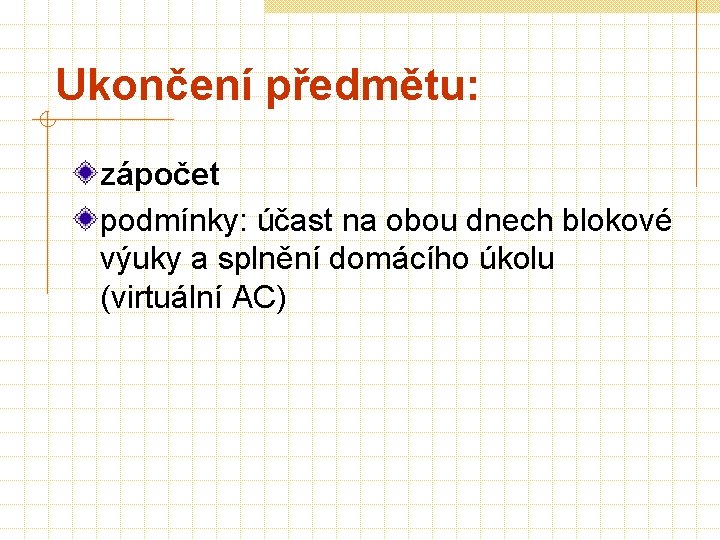 Ukončení předmětu:

zápočet

podmínky: účast na obou dnech blokové výuky a splnění domácího úkolu (virtuální AC)